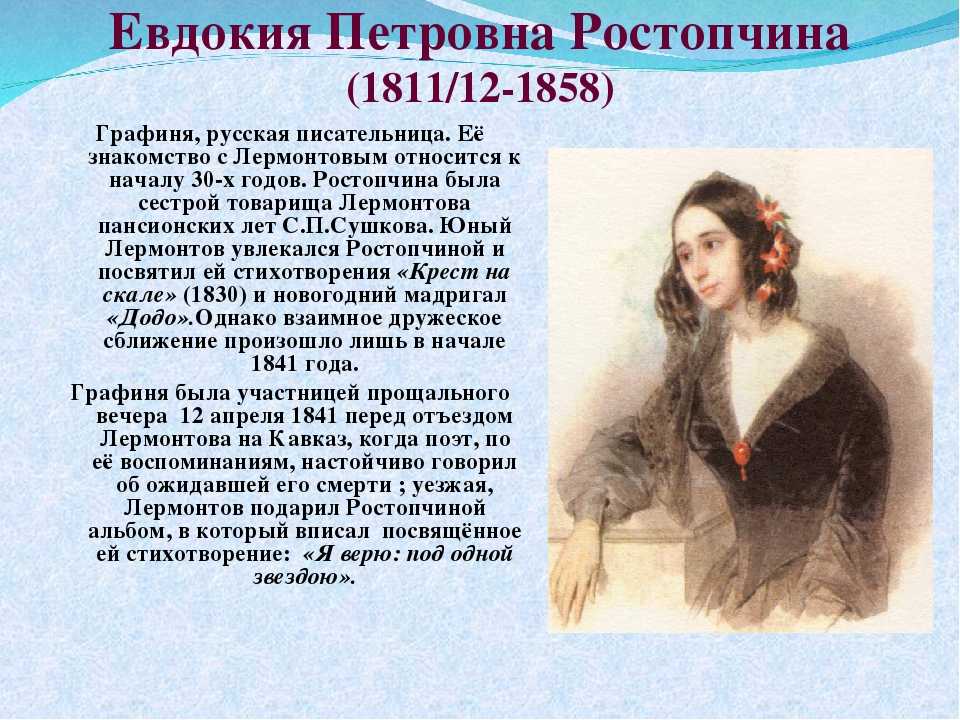 Евдокия Петровна Ростопчина
(1811/12-1858)

Графиня, русская писательница. Её знакомство с Лермонтовым относится к началу 30-х годов. Ростопчина была сестрой товарища Лермонтова пансионских лет С.П.Сушкова. Юный Лермонтов увлекался Ростопчиной и посвятил ей стихотворения «Крест на скале» (1830) и новогодний мадригал «Додо».Однако взаимное дружеское сближение произошло лишь в начале 1841 года.

Графиня была участницей прощального вечера 12 апреля 1841 перед отъездом Лермонтова на Кавказ, когда поэт, по её воспоминаниям, настойчиво говорил об ожидавшей его смерти ; уезжая, Лермонтов подарил Ростопчиной альбом, в который вписал посвящённое ей стихотворение: «Я верю: под одной звездою».